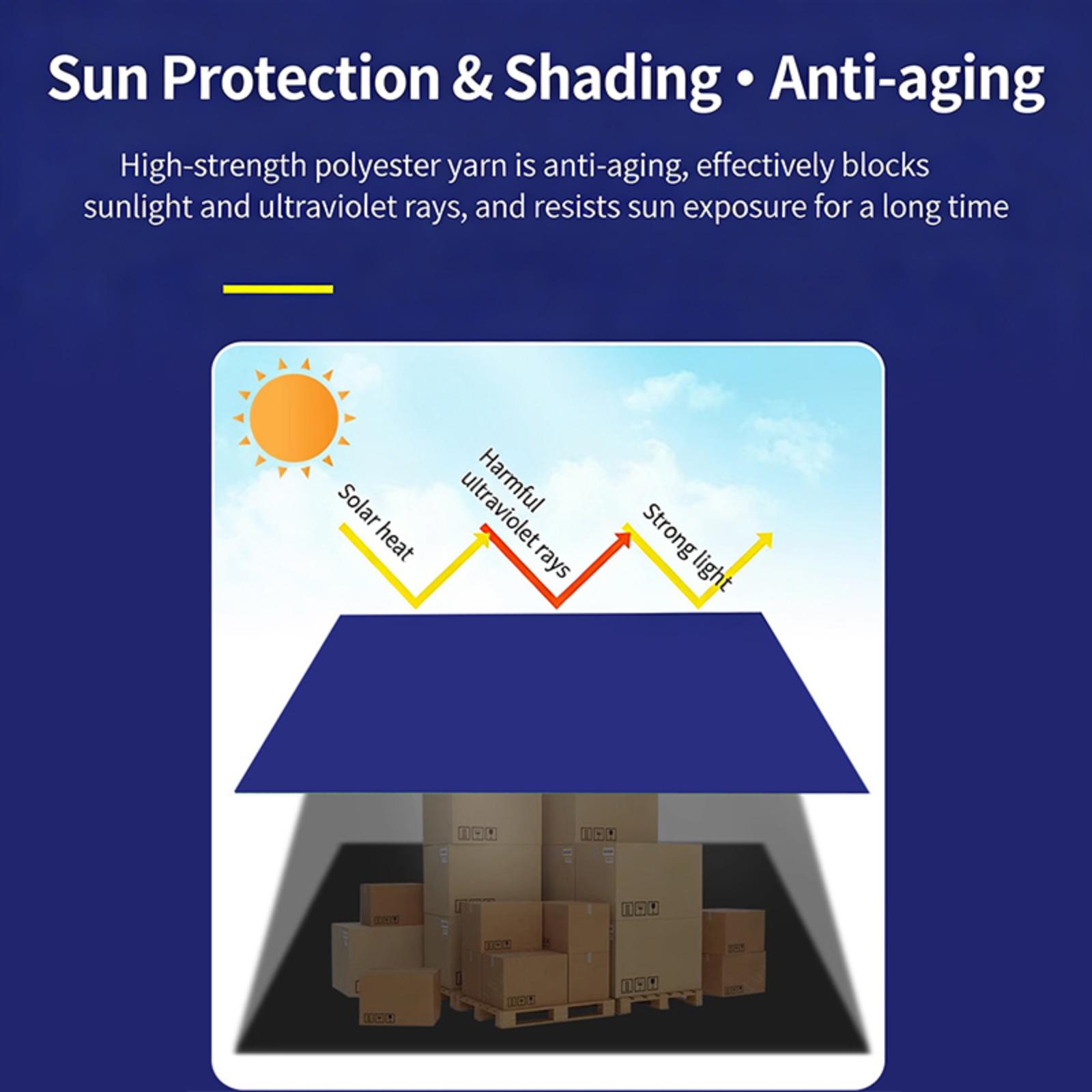 Sun Protection & Shading • Anti-aging

High-strength polyester yarn is anti-aging, effectively blocks sunlight and ultraviolet rays, and resists sun exposure for a long time

Solar heat

Harmful ultraviolet rays

Strong light